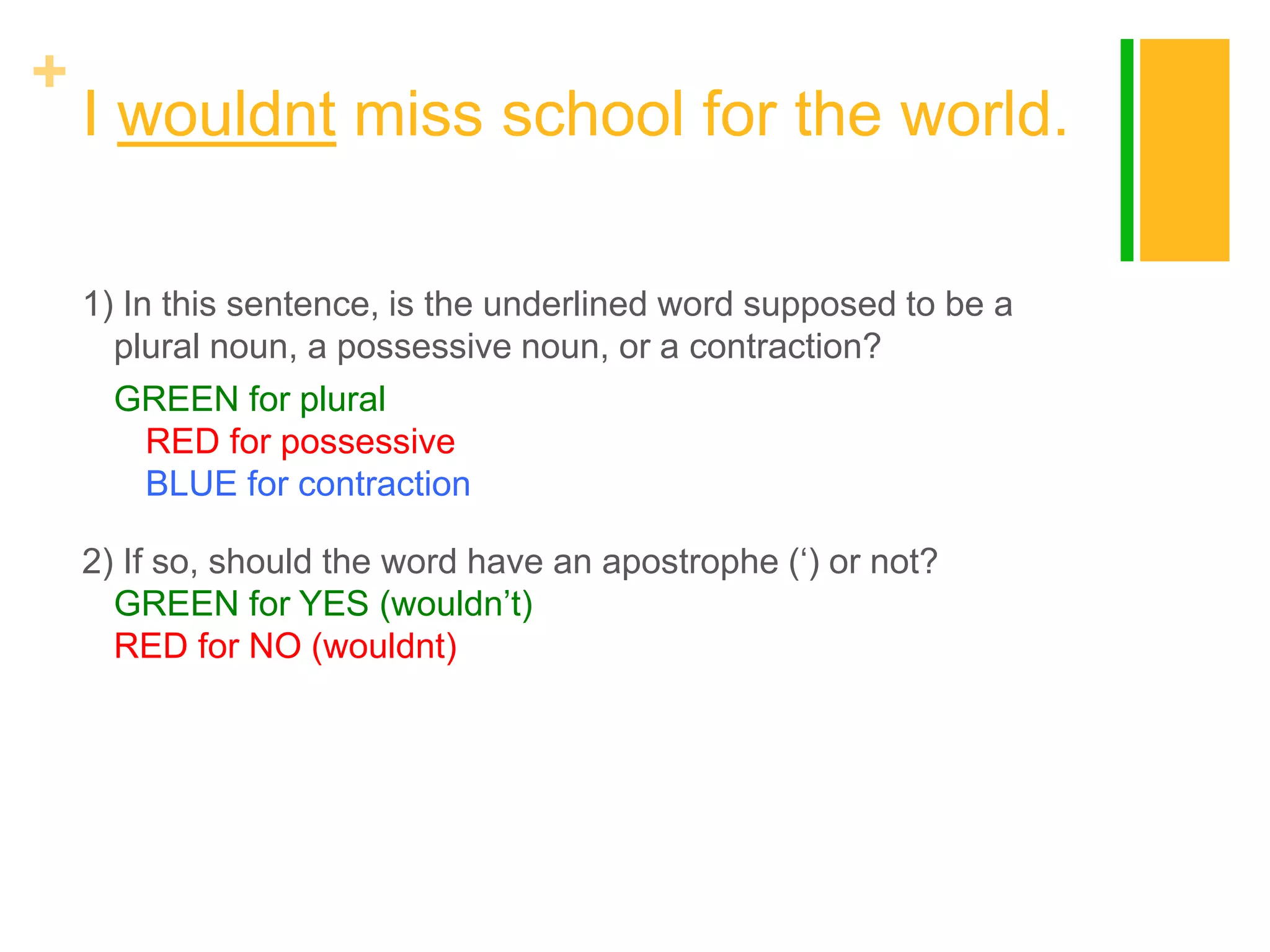 +
I wouldnt miss school for the world.

1) In this sentence, is the underlined word supposed to be a plural noun, a possessive noun, or a contraction?

GREEN for plural
RED for possessive
BLUE for contraction

2) If so, should the word have an apostrophe (‘) or not?
GREEN for YES (wouldn’t)
RED for NO (wouldnt)